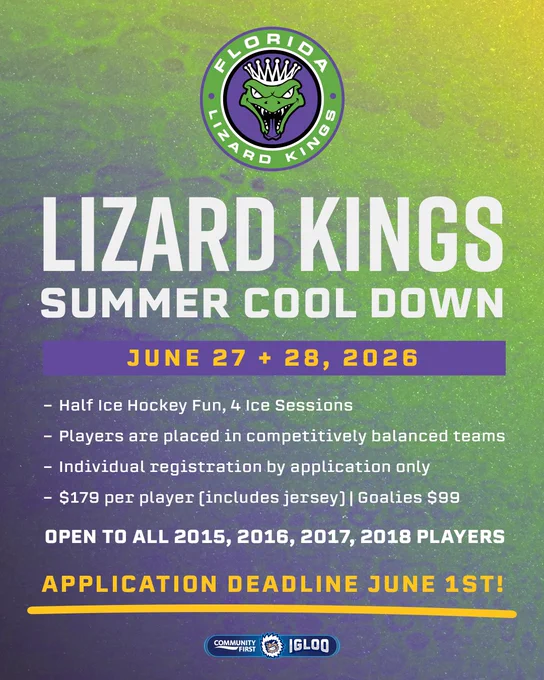 FLORIDA LIZARD KINGS

LIZARD KINGS
SUMMER COOL DOWN

JUNE 27 + 28, 2026

– Half Ice Hockey Fun, 4 Ice Sessions
– Players are placed in competitively balanced teams
– Individual registration by application only
– $179 per player (includes jersey) | Goalies $99

OPEN TO ALL 2015, 2016, 2017, 2018 PLAYERS

APPLICATION DEADLINE JUNE 1ST!

COMMUNITY FIRST IGLOO